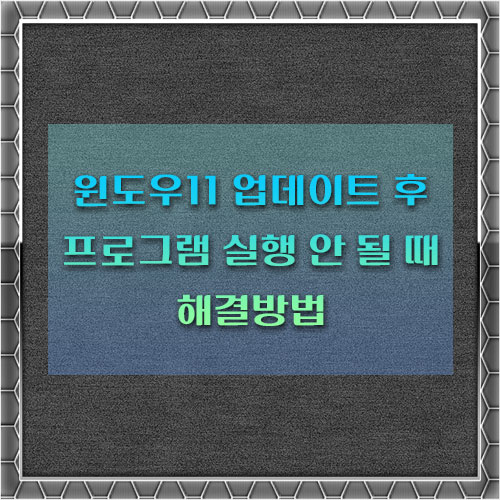 윈도우11 업데이트 후 프로그램 실행 안 될 때 해결방법